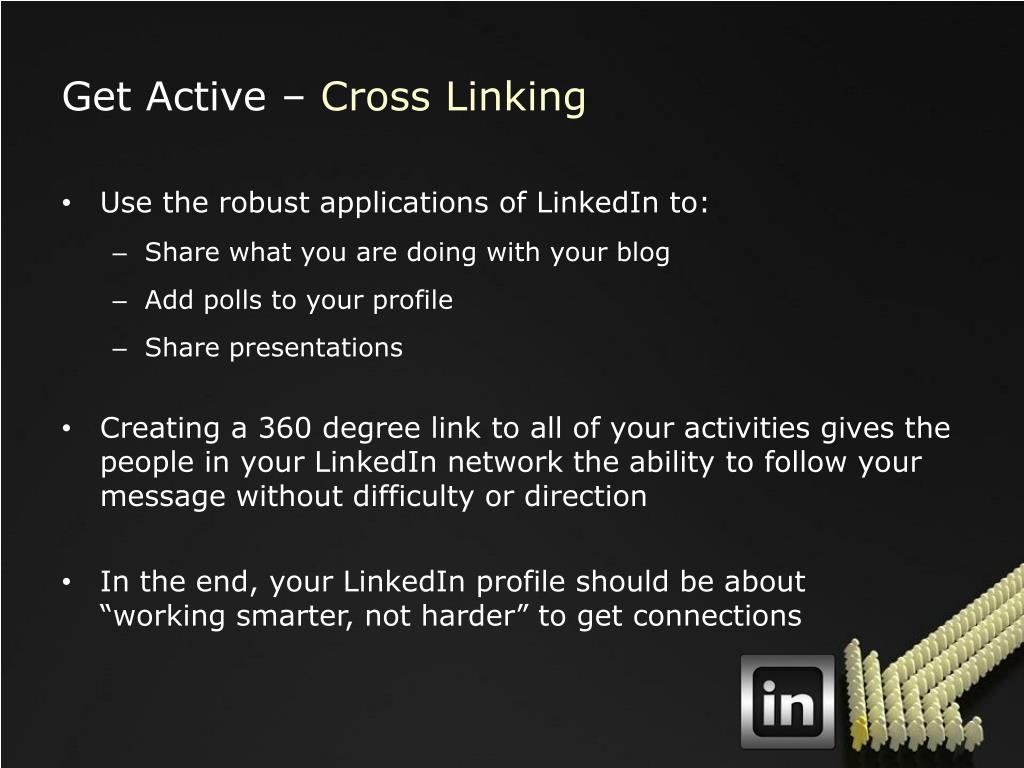 Get Active – Cross Linking

• Use the robust applications of LinkedIn to:
– Share what you are doing with your blog
– Add polls to your profile
– Share presentations

• Creating a 360 degree link to all of your activities gives the people in your LinkedIn network the ability to follow your message without difficulty or direction

• In the end, your LinkedIn profile should be about “working smarter, not harder” to get connections

in